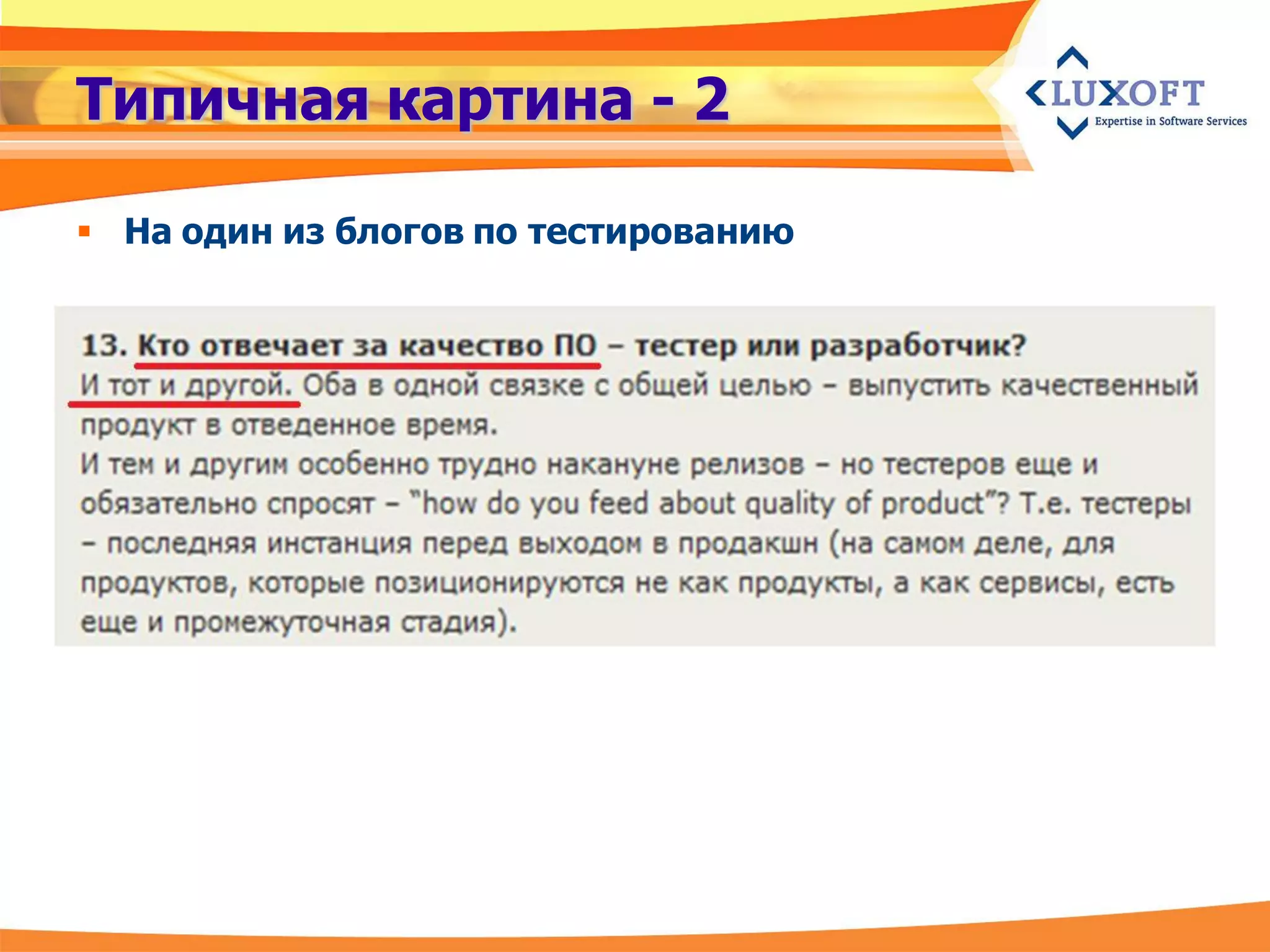 Типичная картина - 2

LUXOFT
Expertise in Software Services

▪ На один из блогов по тестированию

13. Кто отвечает за качество ПО – тестер или разработчик?
И тот и другой. Оба в одной связке с общей целью – выпустить качественный продукт в отведенное время.
И тем и другим особенно трудно накануне релизов – но тестеров еще и обязательно спросят – "how do you feed about quality of product"? Т.е. тестеры – последняя инстанция перед выходом в продакшн (на самом деле, для продуктов, которые позиционируются не как продукты, а как сервисы, есть еще и промежуточная стадия).